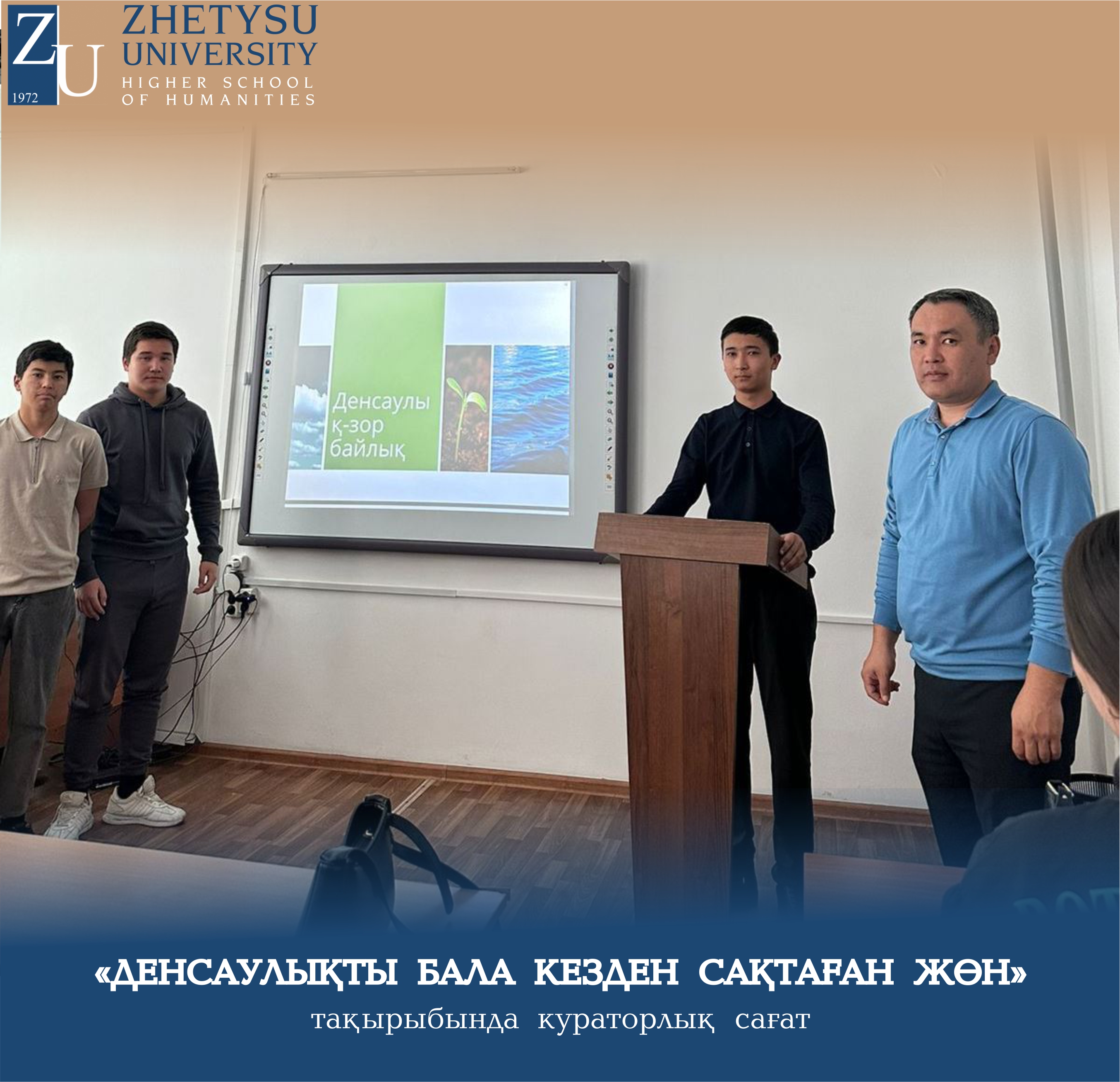 ZU
1972
ZHETYSU UNIVERSITY
HIGHER SCHOOL OF HUMANITIES

Денсаулы қ-зор байлық

«ДЕНСАУЛЫҚТЫ БАЛА КЕЗДЕН САҚТАҒАН ЖӨН»
тақырыбында кураторлық сағат